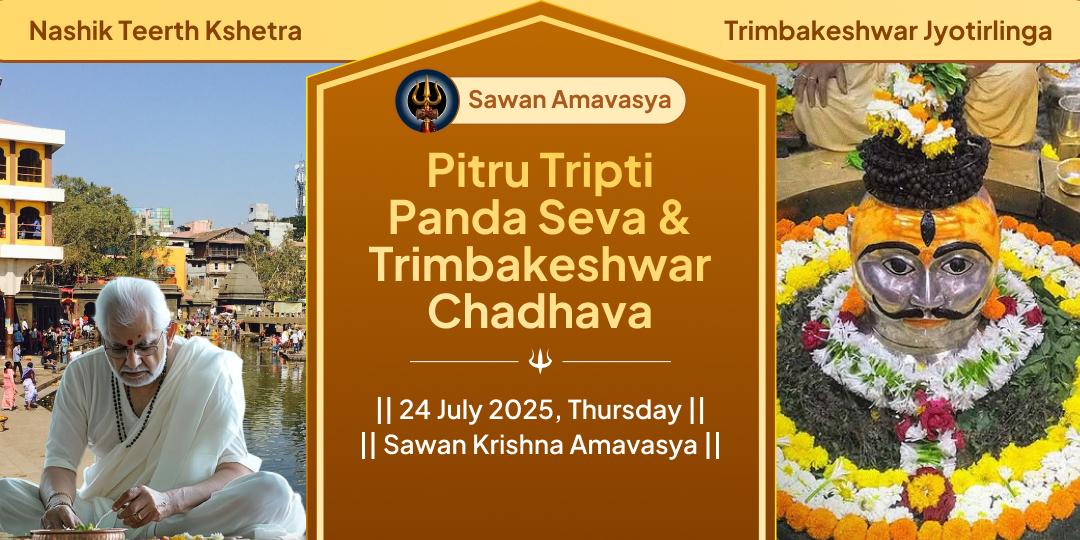 Nashik Teerth Kshetra

Trimbakeshwar Jyotirlinga

Sawan Amavasya

Pitru Tripti Panda Seva & Trimbakeshwar Chadhava

|| 24 July 2025, Thursday ||
|| Sawan Krishna Amavasya ||